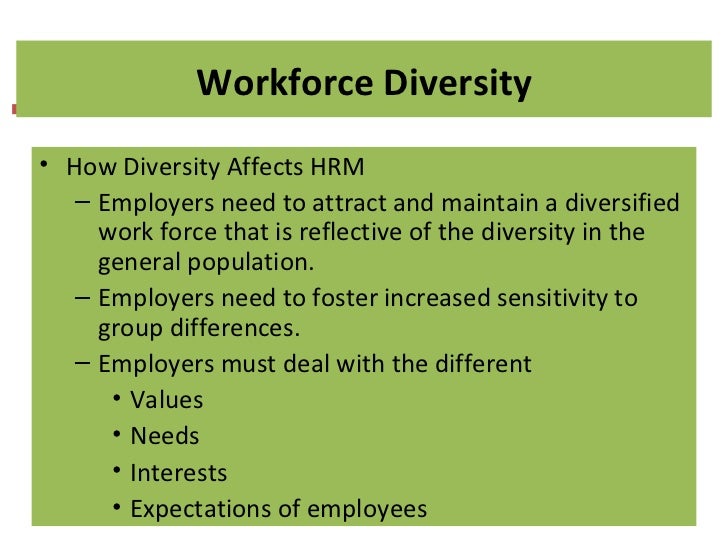 Workforce Diversity

• How Diversity Affects HRM
– Employers need to attract and maintain a diversified work force that is reflective of the diversity in the general population.
– Employers need to foster increased sensitivity to group differences.
– Employers must deal with the different
• Values
• Needs
• Interests
• Expectations of employees